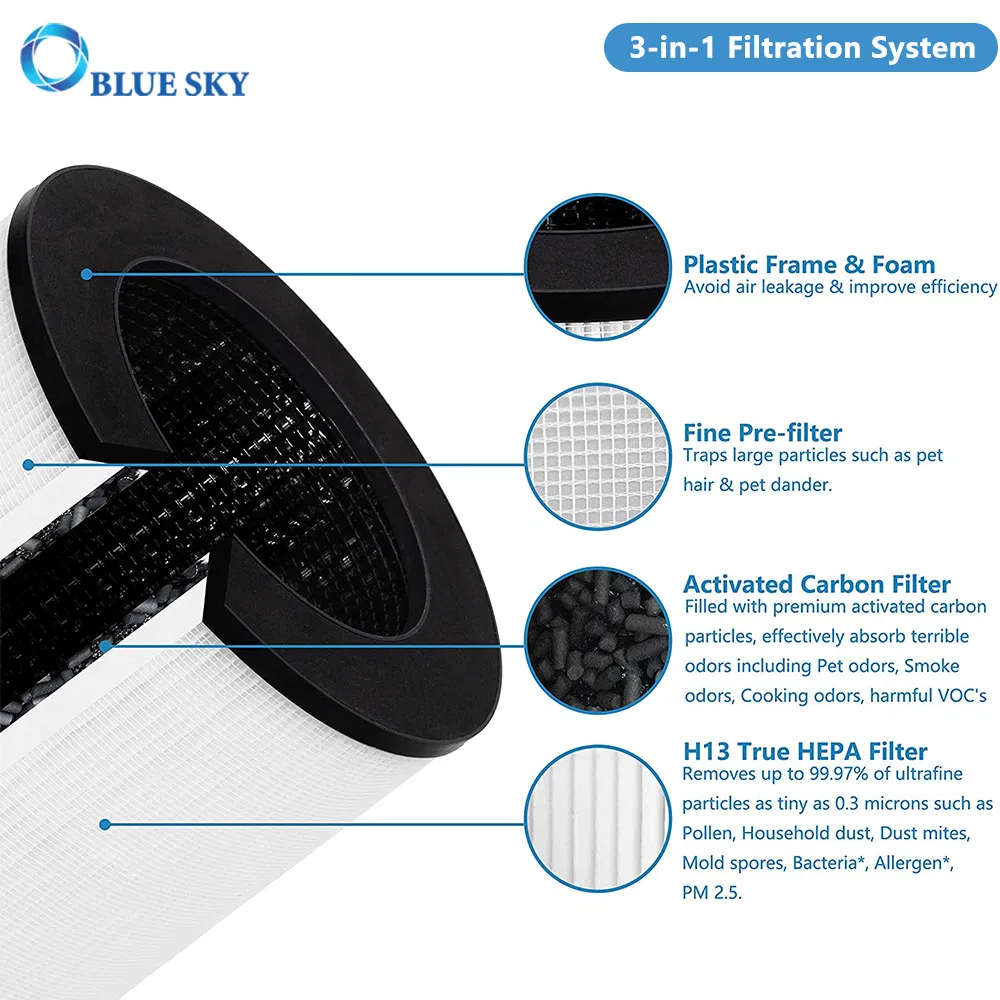 BLUE SKY

3-in-1 Filtration System

Plastic Frame & Foam
Avoid air leakage & improve efficiency

Fine Pre-filter
Traps large particles such as pet hair & pet dander.

Activated Carbon Filter
Filled with premium activated carbon particles, effectively absorb terrible odors including Pet odors, Smoke odors, Cooking odors, harmful VOC's

H13 True HEPA Filter
Removes up to 99.97% of ultrafine particles as tiny as 0.3 microns such as Pollen, Household dust, Dust mites, Mold spores, Bacteria*, Allergen*, PM 2.5.